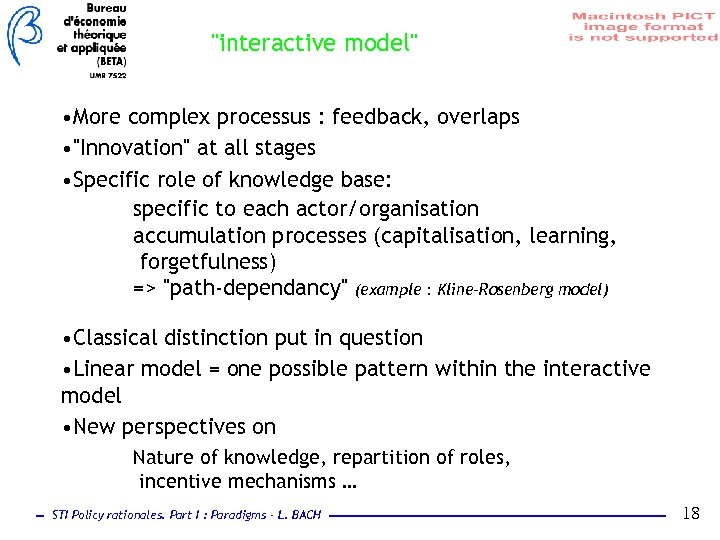 Bureau d'économie théorique et appliquée (BETA) UMR 7522

"interactive model"

Macintosh PICT image format is not supported

•More complex processus : feedback, overlaps
•"Innovation" at all stages
•Specific role of knowledge base:

specific to each actor/organisation
accumulation processes (capitalisation, learning, forgetfulness)
=> "path-dependancy" (example : Kline-Rosenberg model)

•Classical distinction put in question
•Linear model = one possible pattern within the interactive model
•New perspectives on

Nature of knowledge, repartition of roles, incentive mechanisms ...

STI Policy rationales. Part I : Paradigms - L. BACH

18